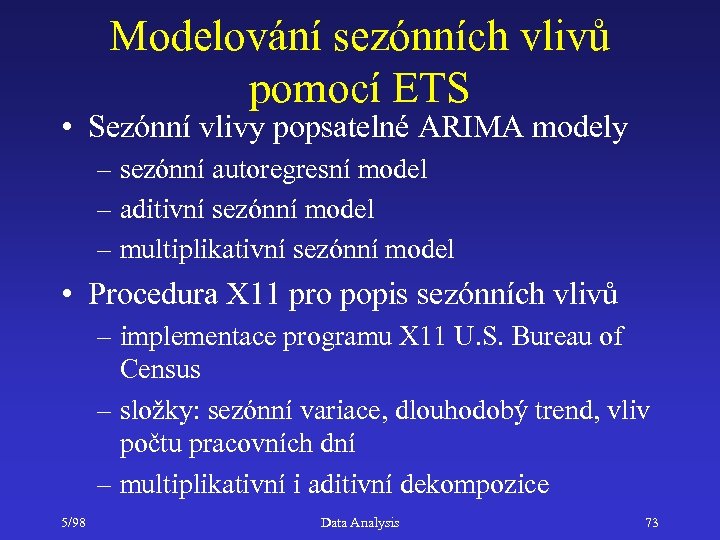 Modelování sezónních vlivů pomocí ETS

• Sezónní vlivy popsatelné ARIMA modely
– sezónní autoregresní model
– aditivní sezónní model
– multiplikativní sezónní model

• Procedura X11 pro popis sezónních vlivů
– implementace programu X11 U.S. Bureau of Census
– složky: sezónní variace, dlouhodobý trend, vliv počtu pracovních dní
– multiplikativní i aditivní dekompozice

5/98
Data Analysis
73